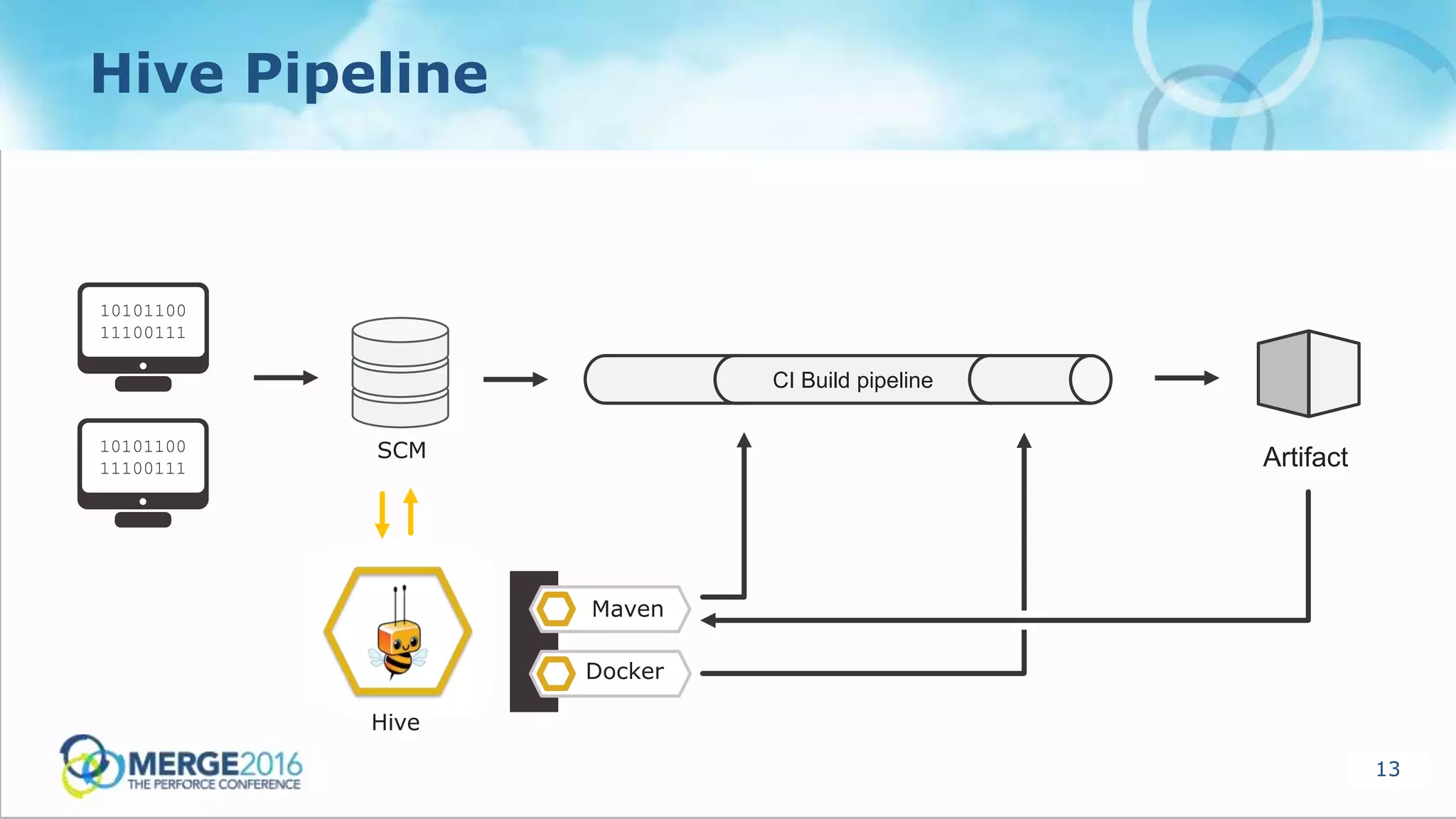 Hive Pipeline

10101100
11100111

10101100
11100111

SCM

CI Build pipeline

Artifact

Hive

Maven

Docker

MERGE2016
THE PERFORCE CONFERENCE

13